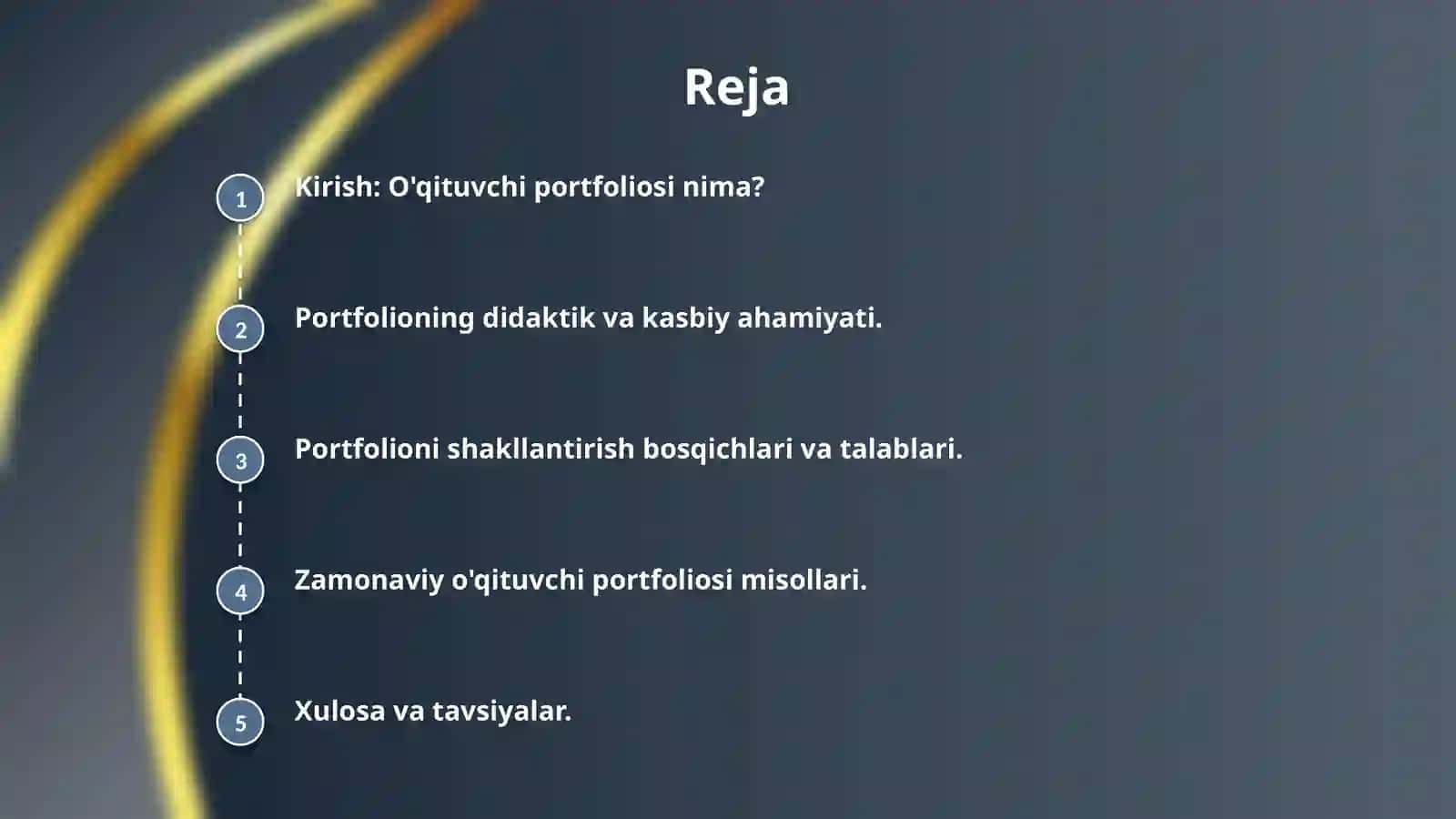 Reja

1 Kirish: O'qituvchi portfoliosi nima?

2 Portfolioning didaktik va kasbiy ahamiyati.

3 Portfolioni shakllantirish bosqichlari va talablari.

4 Zamonaviy o'qituvchi portfoliosi misollari.

5 Xulosa va tavsiyalar.